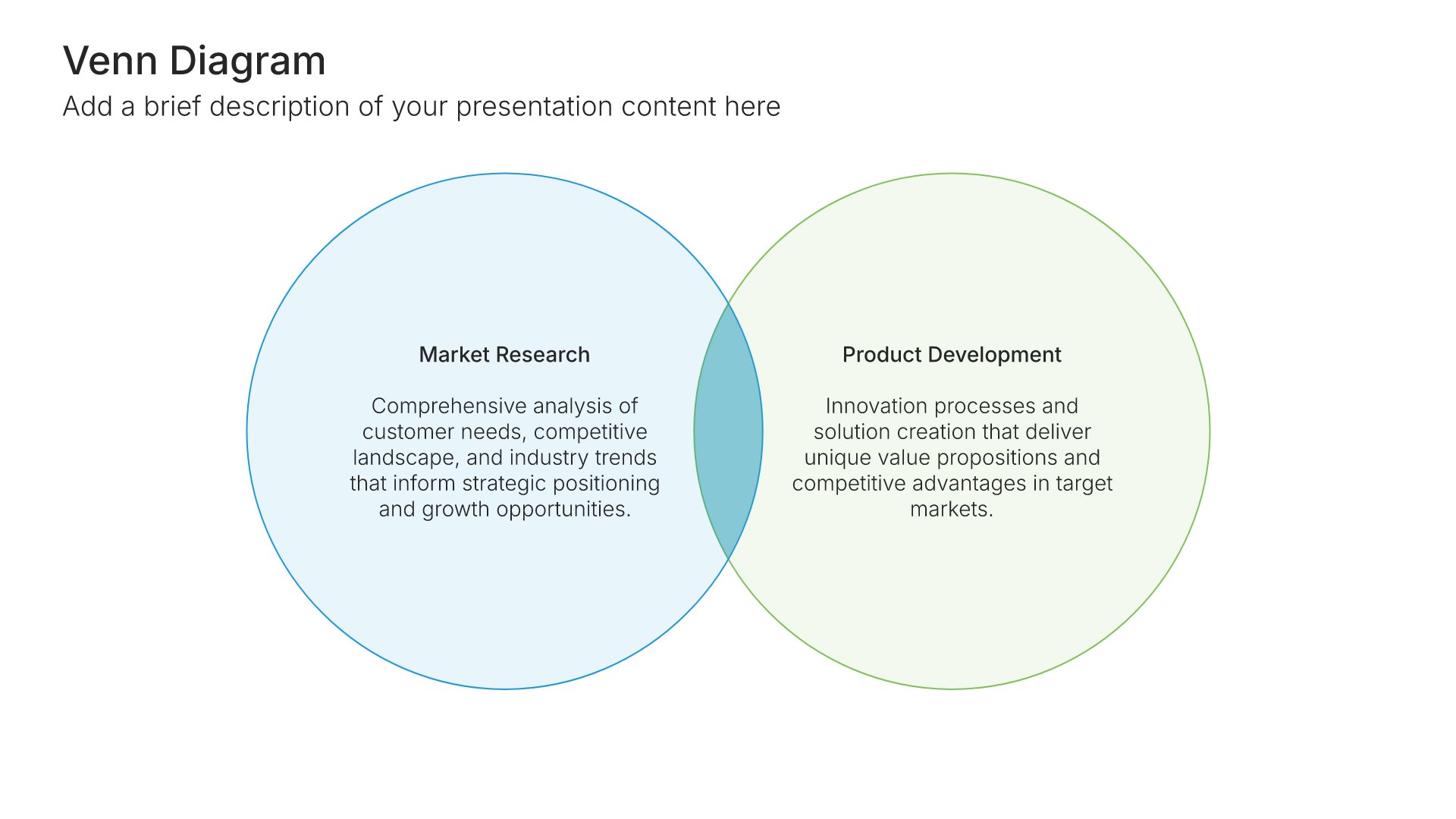 Venn Diagram

Add a brief description of your presentation content here

Market Research

Comprehensive analysis of customer needs, competitive landscape, and industry trends that inform strategic positioning and growth opportunities.

Product Development

Innovation processes and solution creation that deliver unique value propositions and competitive advantages in target markets.